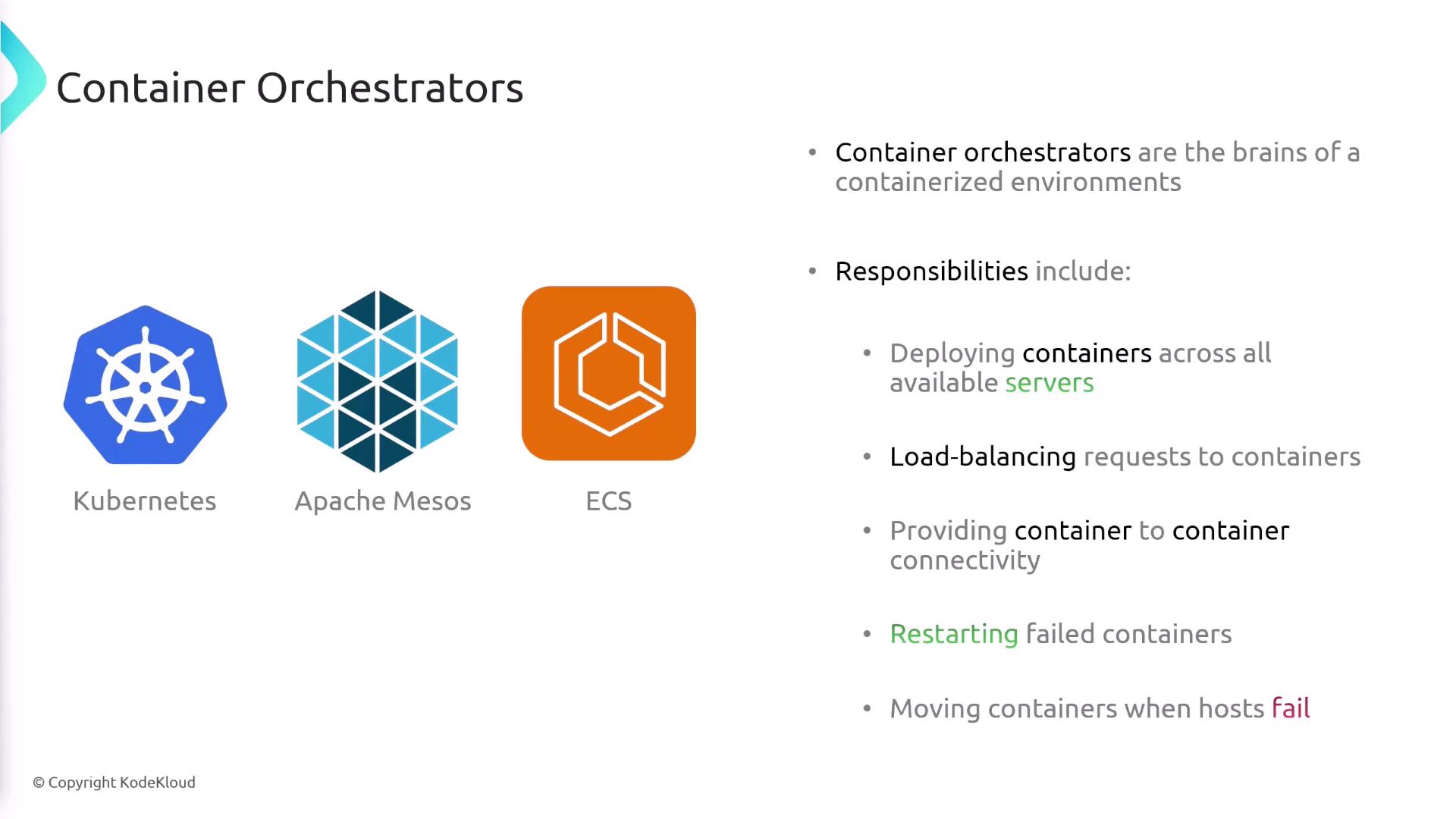 Container Orchestrators

Kubernetes

Apache Mesos

ECS

• Container orchestrators are the brains of a containerized environments

• Responsibilities include:

• Deploying containers across all available servers

• Load-balancing requests to containers

• Providing container to container connectivity

• Restarting failed containers

• Moving containers when hosts fail

© Copyright KodeKloud